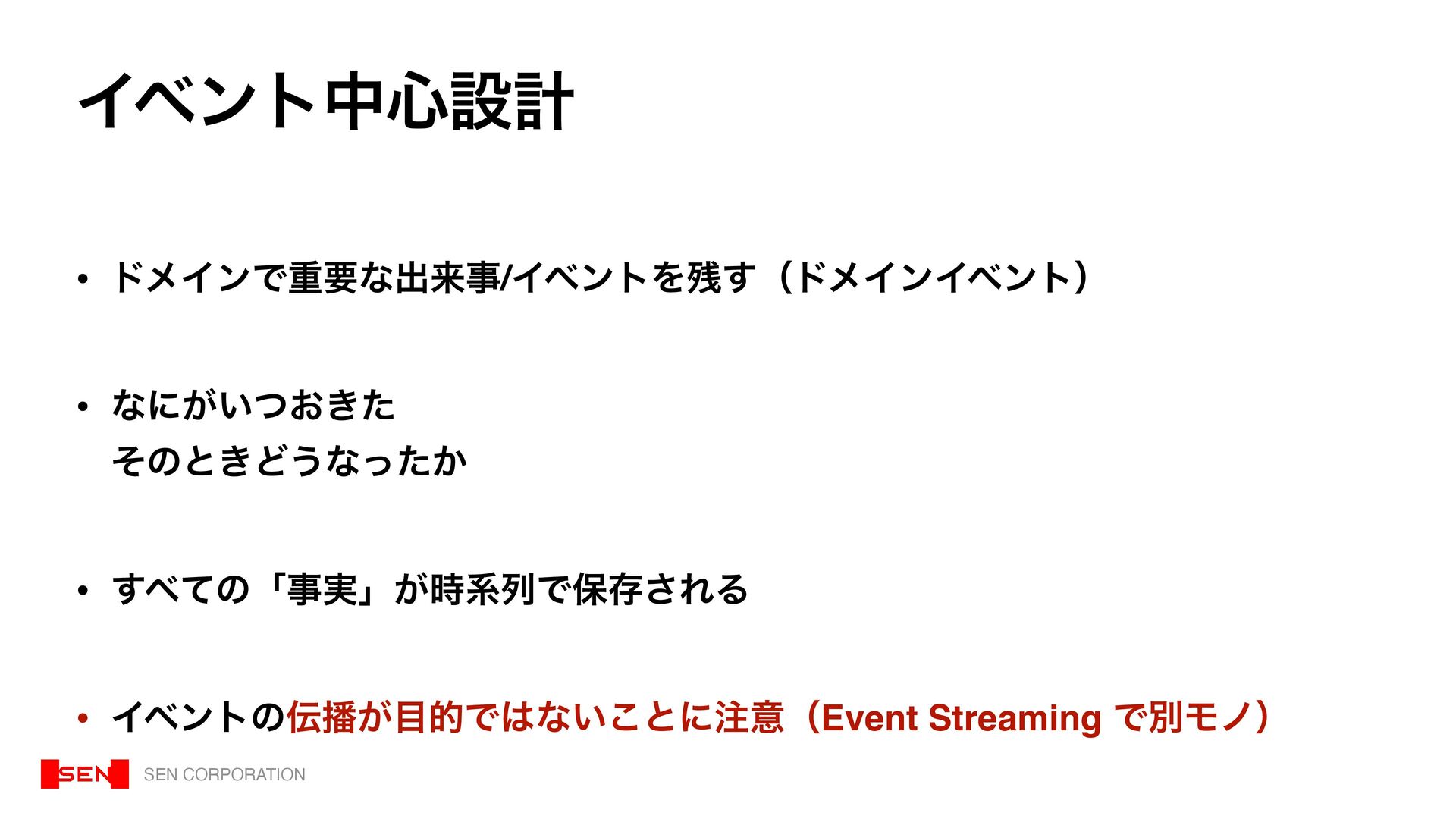 イベント中心設計

• ドメインで重要な出来事/イベントを残す（ドメインイベント）

• なにがいつおきた
そのときどうなったか

• すべての「事実」が時系列で保存される

• イベントの伝播が目的ではないことに注意（Event Streaming で別モノ）

SEN SEN CORPORATION